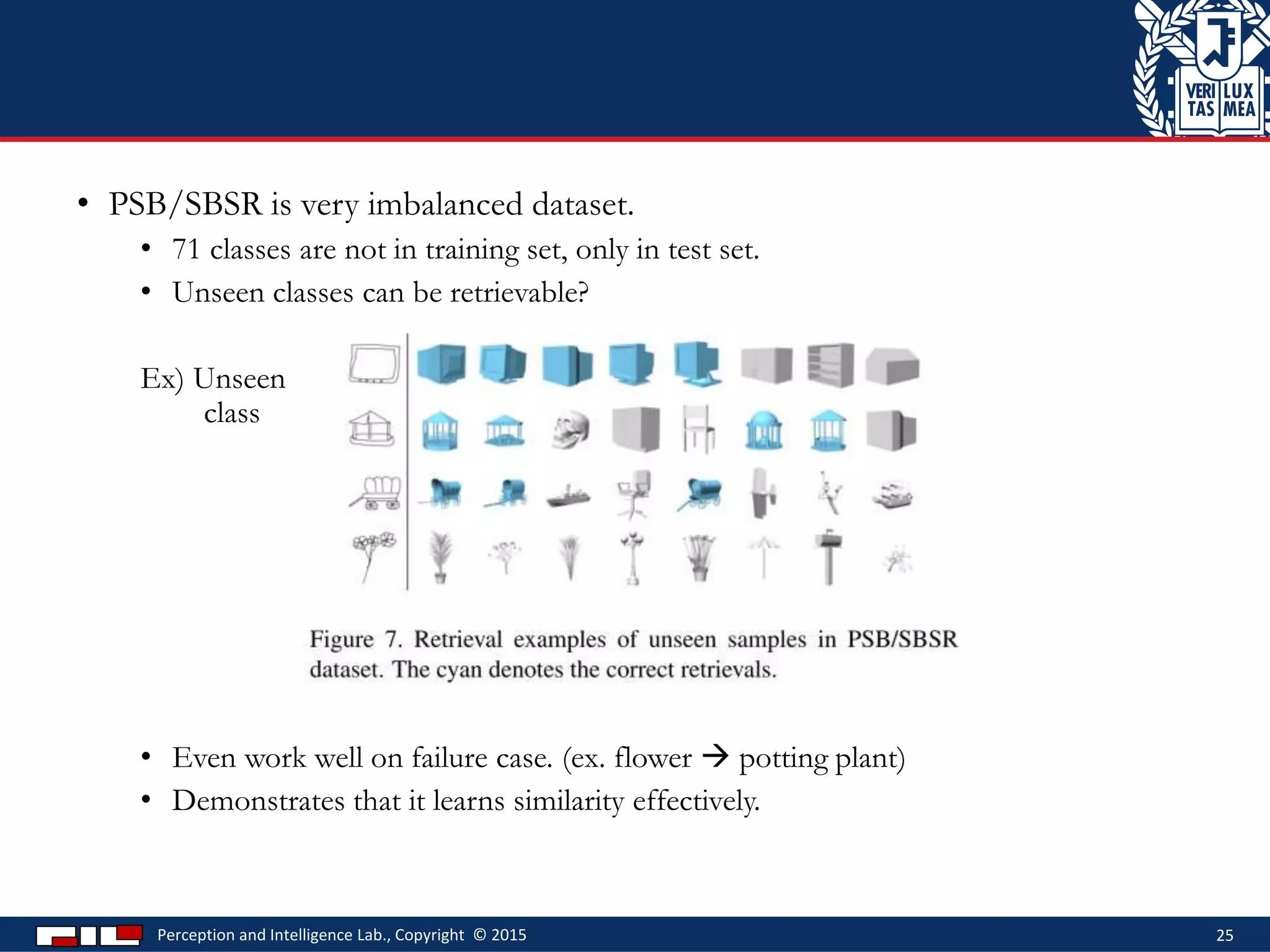 VERI LUX
TAS MEA

• PSB/SBSR is very imbalanced dataset.
• 71 classes are not in training set, only in test set.
• Unseen classes can be retrievable?

Ex) Unseen class

Figure 7. Retrieval examples of unseen samples in PSB/SBSR dataset. The cyan denotes the correct retrievals.

• Even work well on failure case. (ex. flower → potting plant)
• Demonstrates that it learns similarity effectively.

Perception and Intelligence Lab., Copyright © 2015

25